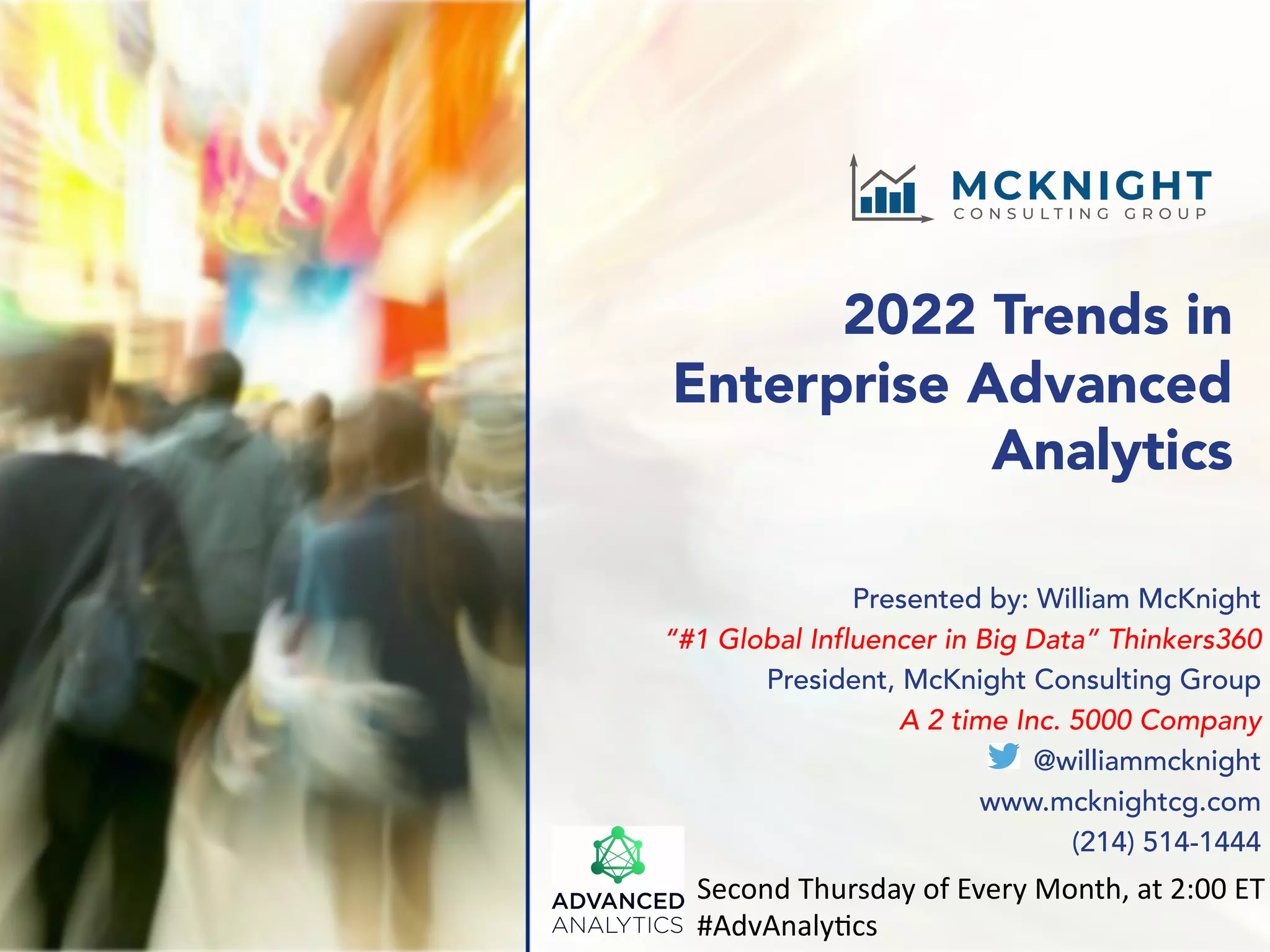 MCKNIGHT
CONSULTING GROUP

2022 Trends in Enterprise Advanced Analytics

Presented by: William McKnight
"#1 Global Influencer in Big Data" Thinkers360
President, McKnight Consulting Group
A 2 time Inc. 5000 Company
@williammcknight
www.mcknightcg.com
(214) 514-1444

ADVANCED
ANALYTICS

Second Thursday of Every Month, at 2:00 ET
#AdvAnalytics